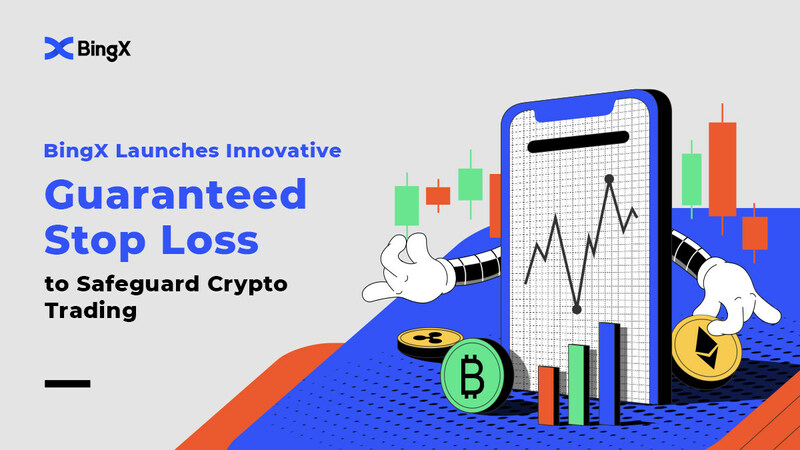 BingX

BingX Launches Innovative

Guaranteed Stop Loss

to Safeguard Crypto Trading